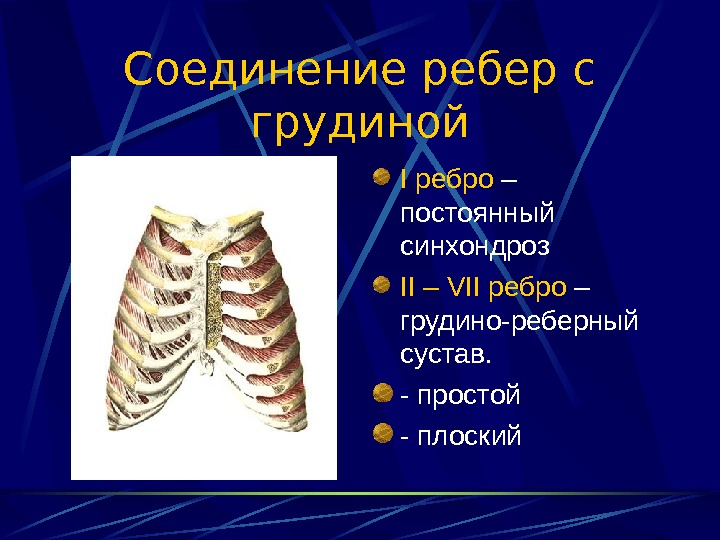 Соединение ребер с грудиной

I ребро – постоянный синхондроз

II – VII ребро – грудино-реберный сустав.

- простой

- плоский